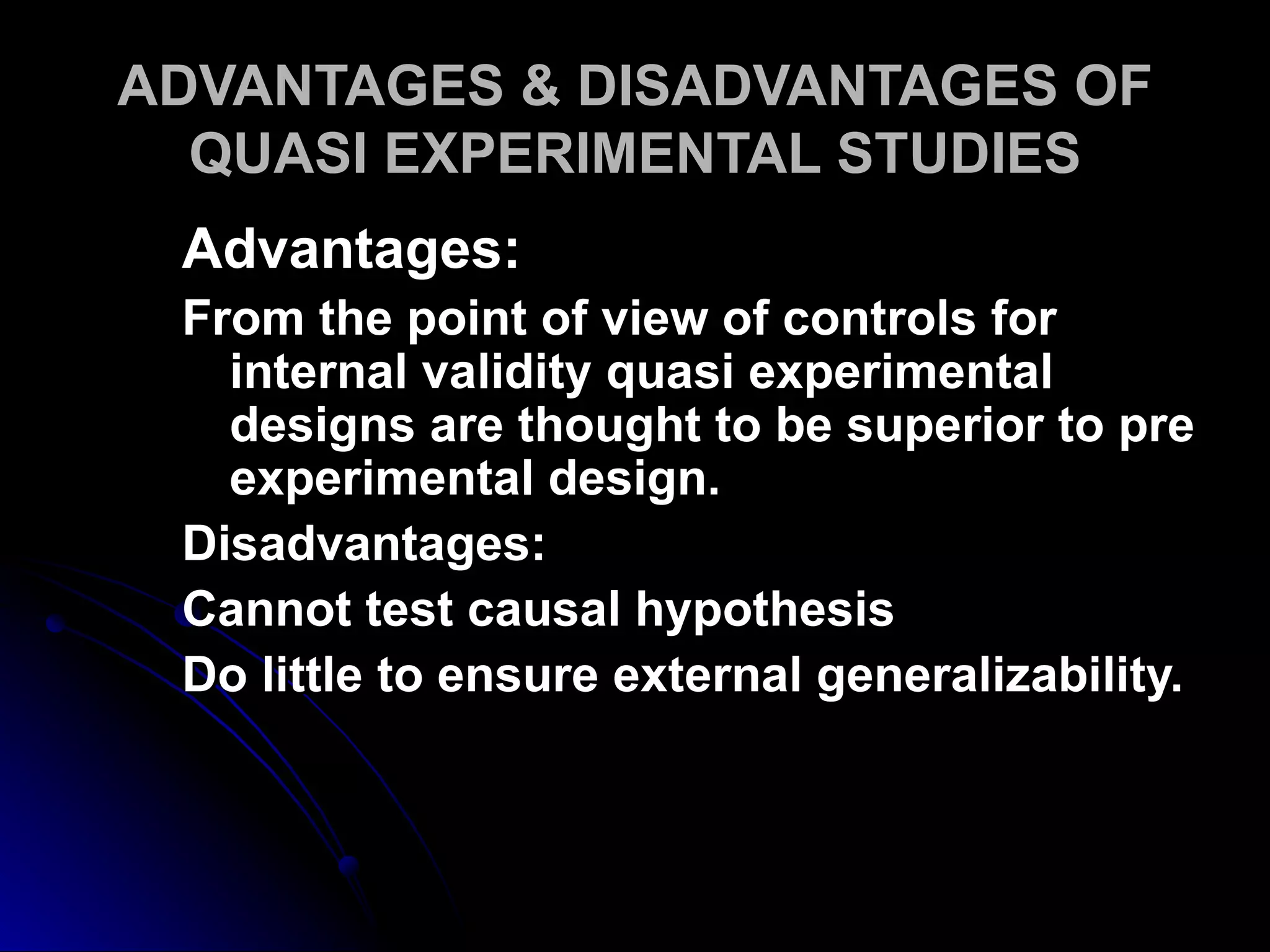 ADVANTAGES & DISADVANTAGES OF QUASI EXPERIMENTAL STUDIES

Advantages:

From the point of view of controls for internal validity quasi experimental designs are thought to be superior to pre experimental design.

Disadvantages:

Cannot test causal hypothesis

Do little to ensure external generalizability.